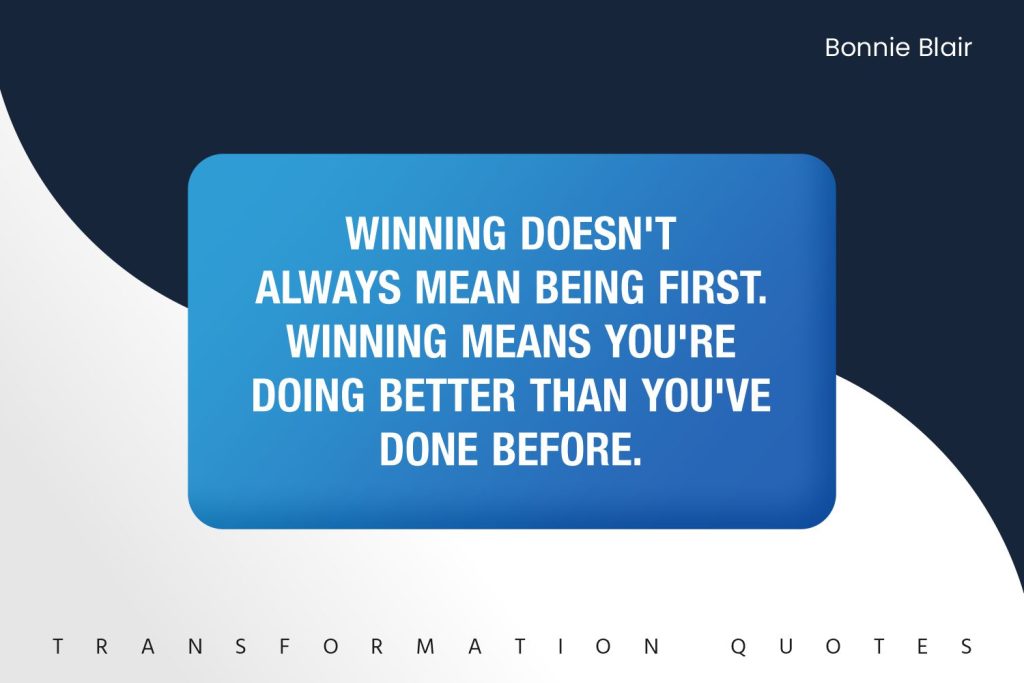 Bonnie Blair

WINNING DOESN'T ALWAYS MEAN BEING FIRST. WINNING MEANS YOU'RE DOING BETTER THAN YOU'VE DONE BEFORE.

TRANSFORMATION QUOTES